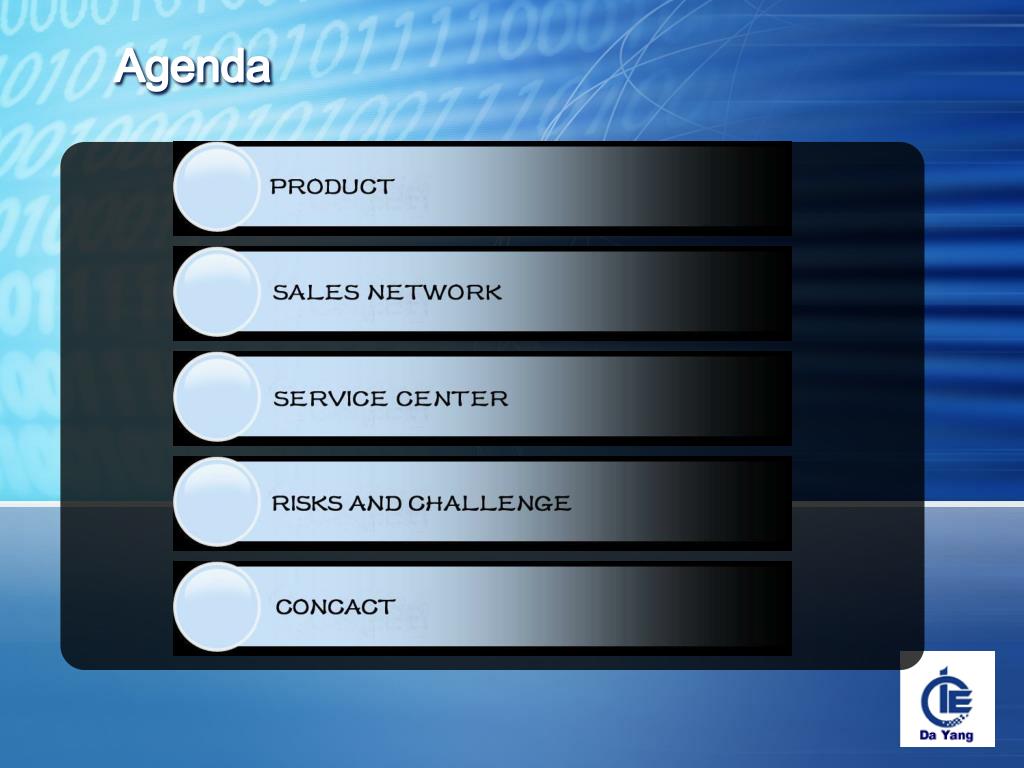 Agenda

PRODUCT

SALES NETWORK

SERVICE CENTER

RISKS AND CHALLENGE

CONCACT

Da Yang